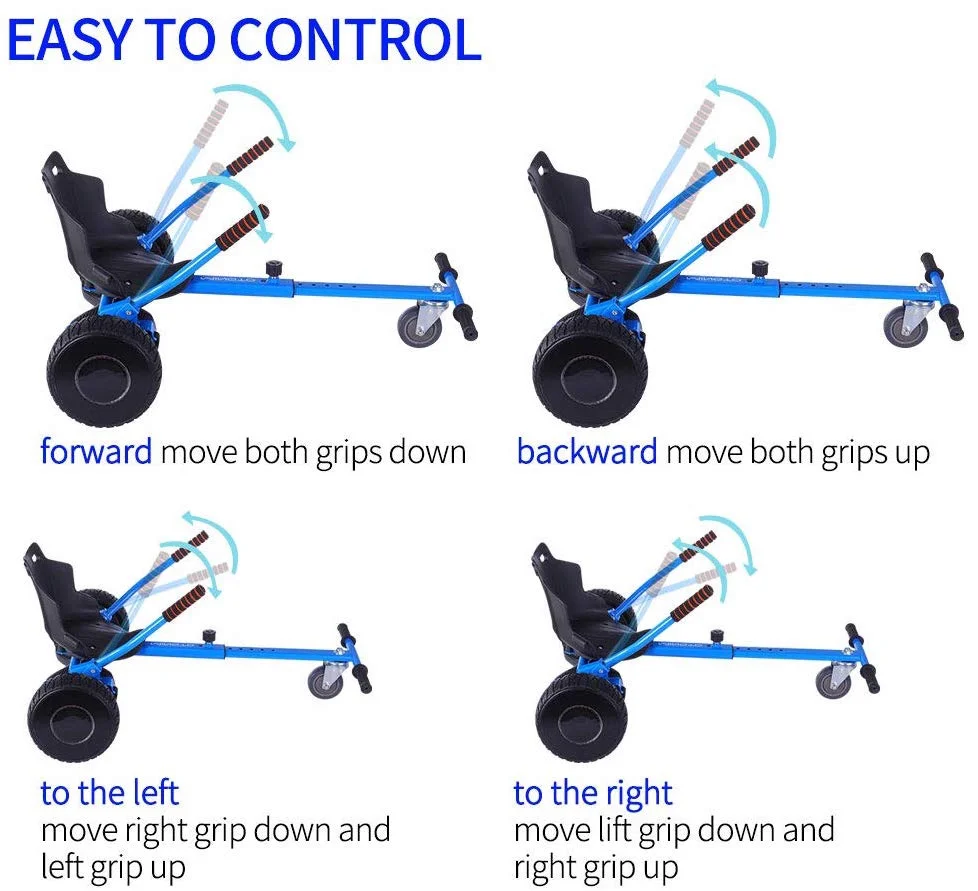 EASY TO CONTROL

forward move both grips down

backward move both grips up

to the left
move right grip down and left grip up

to the right
move lift grip down and right grip up